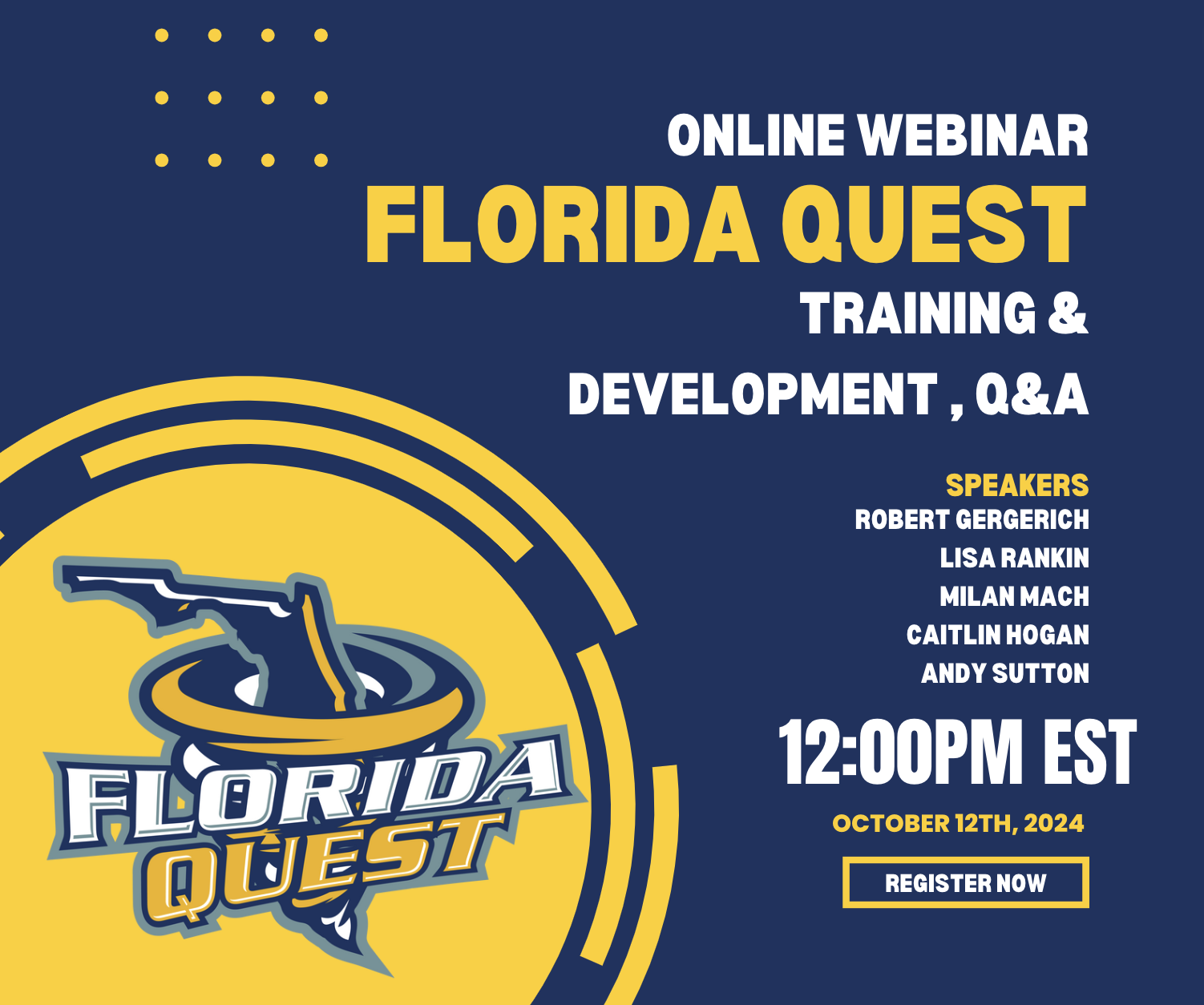 ONLINE WEBINAR
FLORIDA QUEST
TRAINING &
DEVELOPMENT , Q&A

SPEAKERS
ROBERT GERGERICH
LISA RANKIN
MILAN MACH
CAITLIN HOGAN
ANDY SUTTON

12:00PM EST

OCTOBER 12TH, 2024

REGISTER NOW

FLORIDA
QUEST